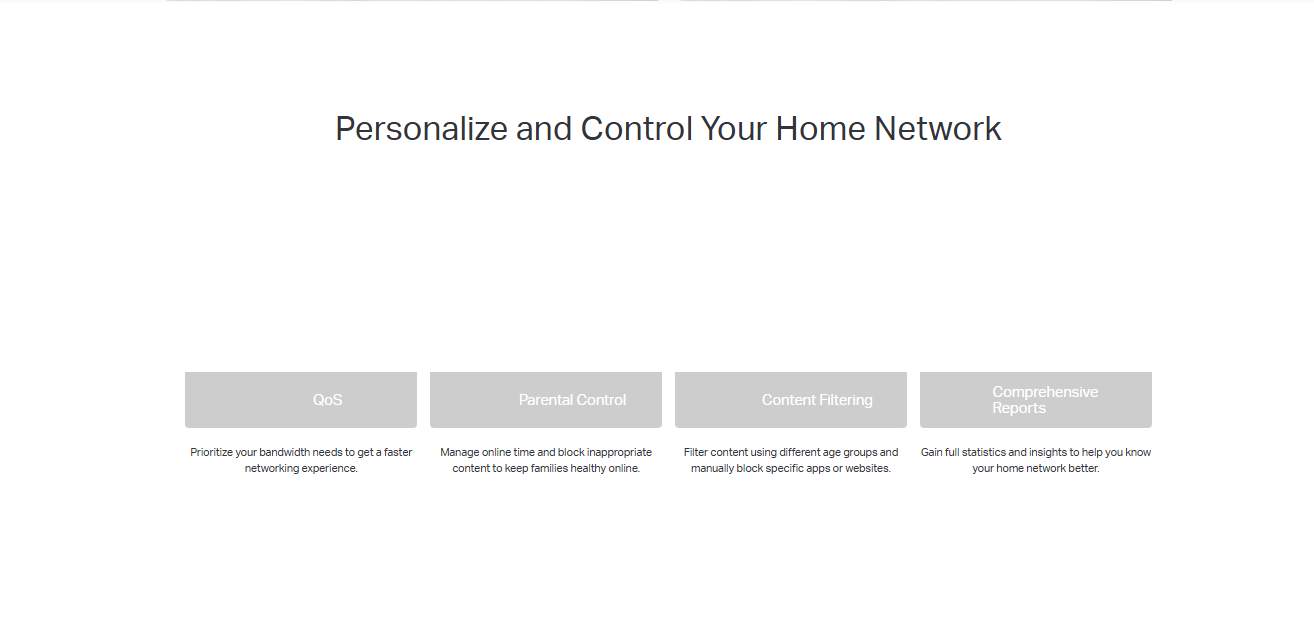 Personalize and Control Your Home Network

QoS

Prioritize your bandwidth needs to get a faster networking experience.

Parental Control

Manage online time and block inappropriate content to keep families healthy online.

Content Filtering

Filter content using different age groups and manually block specific apps or websites.

Comprehensive Reports

Gain full statistics and insights to help you know your home network better.